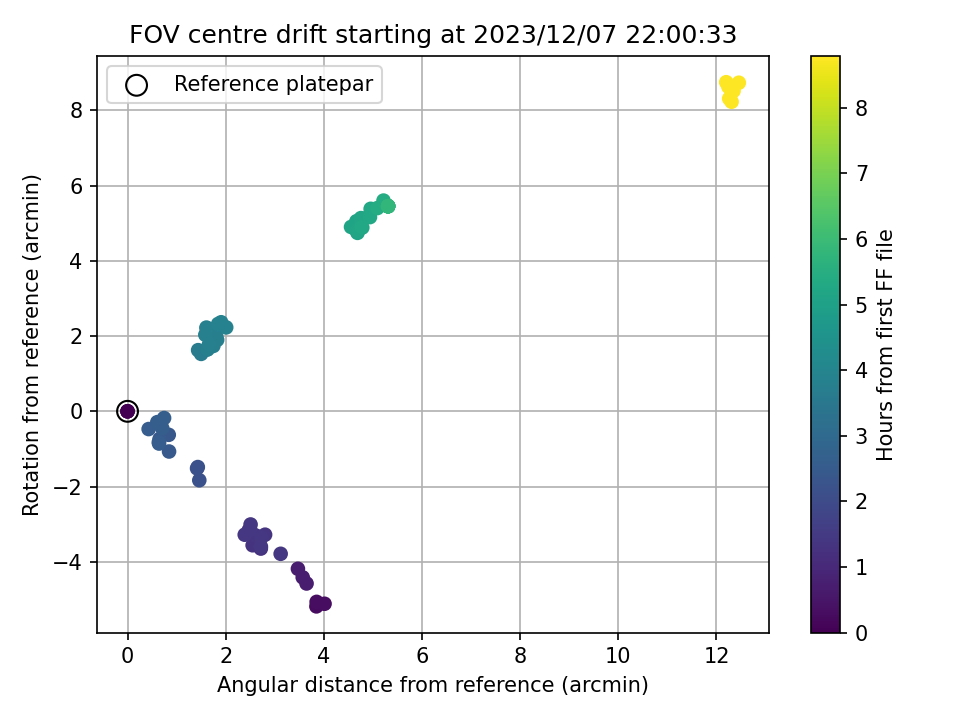 FOV centre drift starting at 2023/12/07 22:00:33

Reference platepar

Rotation from reference (arcmin)

8
6
4
2
0
−2
−4

0
2
4
6
8
10
12

Angular distance from reference (arcmin)

Hours from first FF file

8
7
6
5
4
3
2
1
0